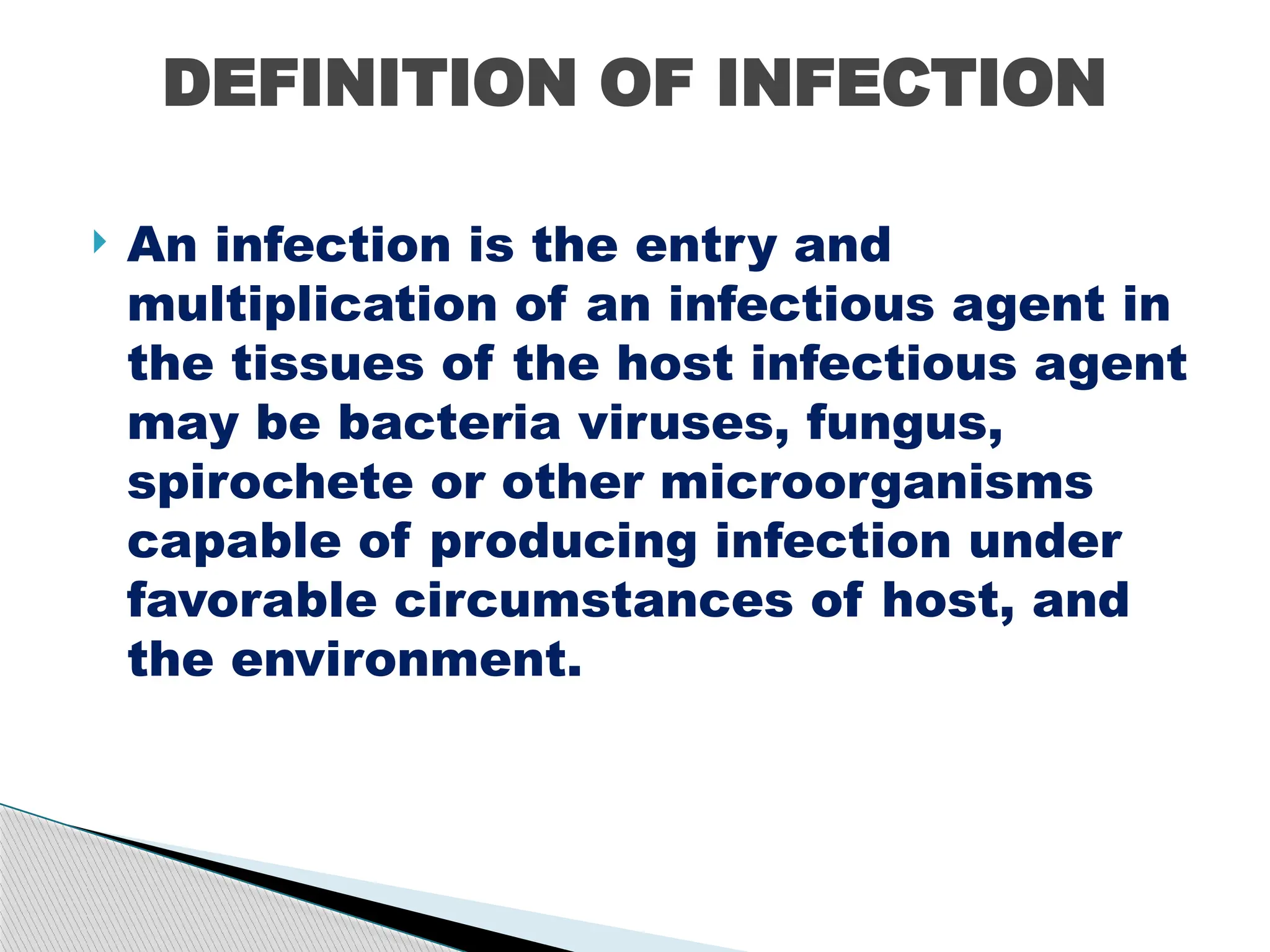 DEFINITION OF INFECTION

An infection is the entry and multiplication of an infectious agent in the tissues of the host infectious agent may be bacteria viruses, fungus, spirochete or other microorganisms capable of producing infection under favorable circumstances of host, and the environment.